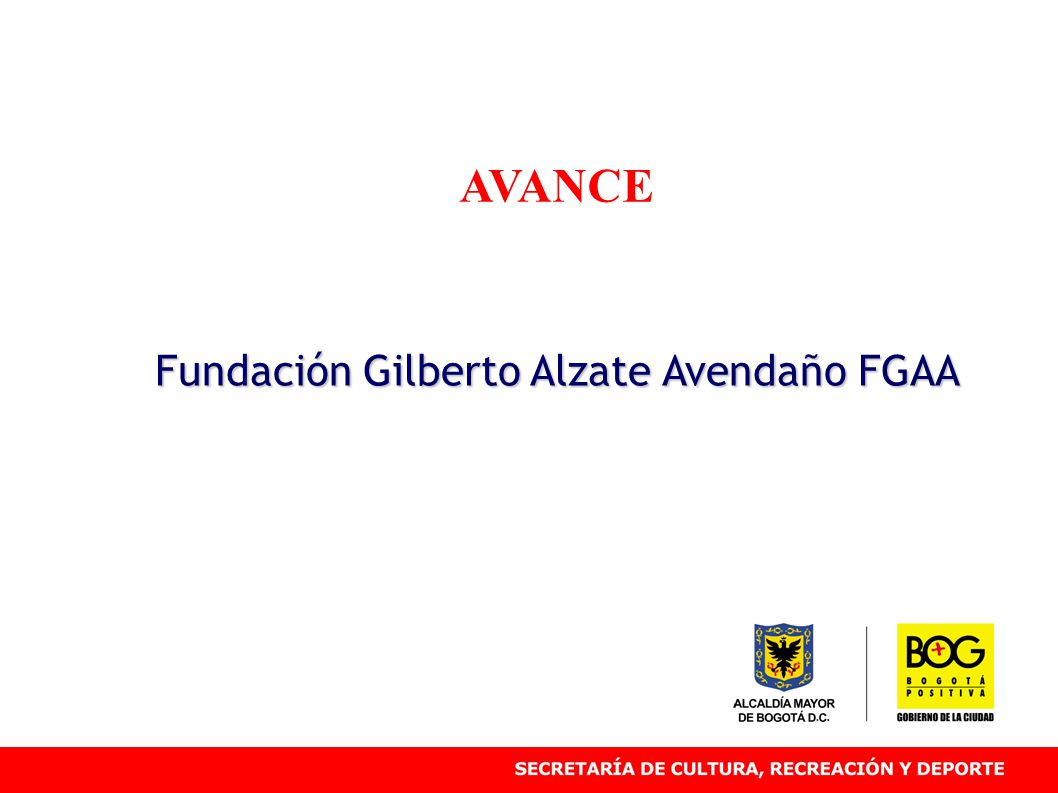 AVANCE

Fundación Gilberto Alzate Avendaño FGAA

ALCALDÍA MAYOR DE BOGOTÁ D.C.

BOG BOGOTÁ POSITIVA GOBIERNO DE LA CIUDAD

SECRETARÍA DE CULTURA, RECREACIÓN Y DEPORTE